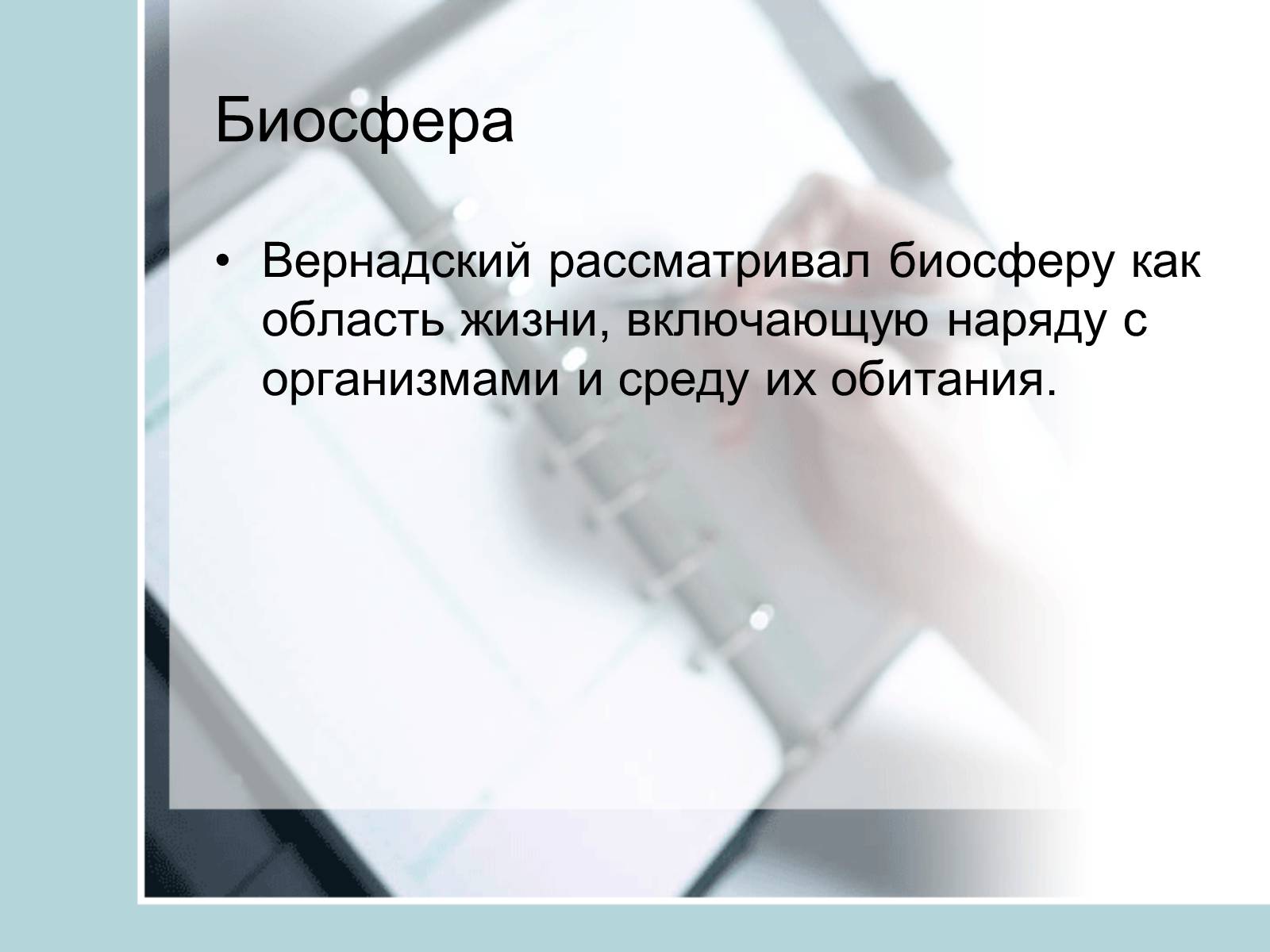 Биосфера

• Вернадский рассматривал биосферу как область жизни, включающую наряду с организмами и среду их обитания.